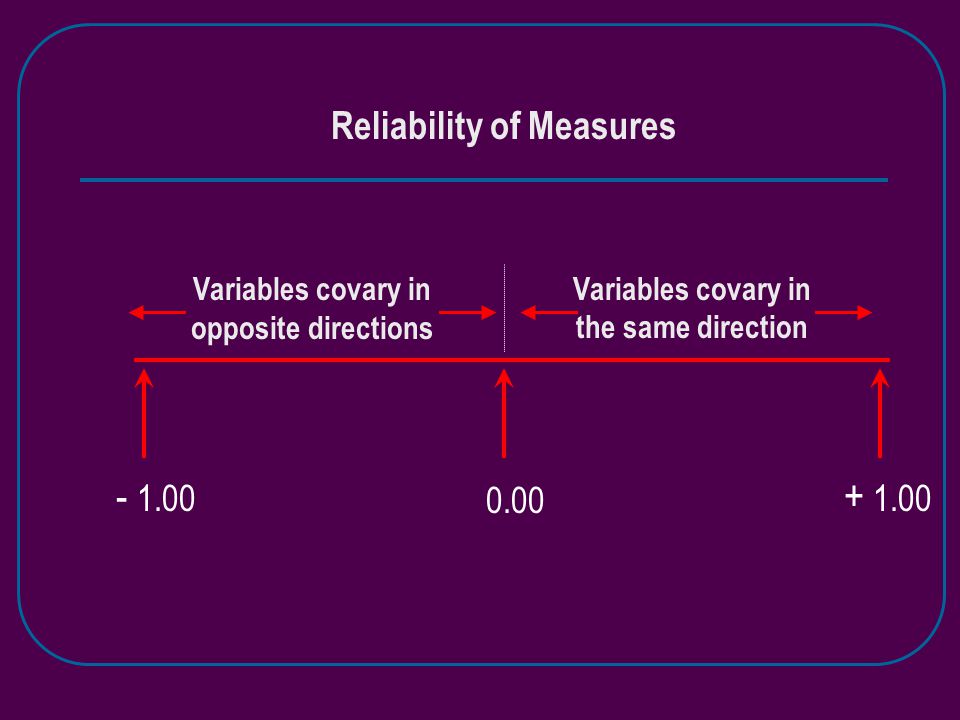 Reliability of Measures

Variables covary in opposite directions

Variables covary in the same direction

- 1.00

0.00

+ 1.00